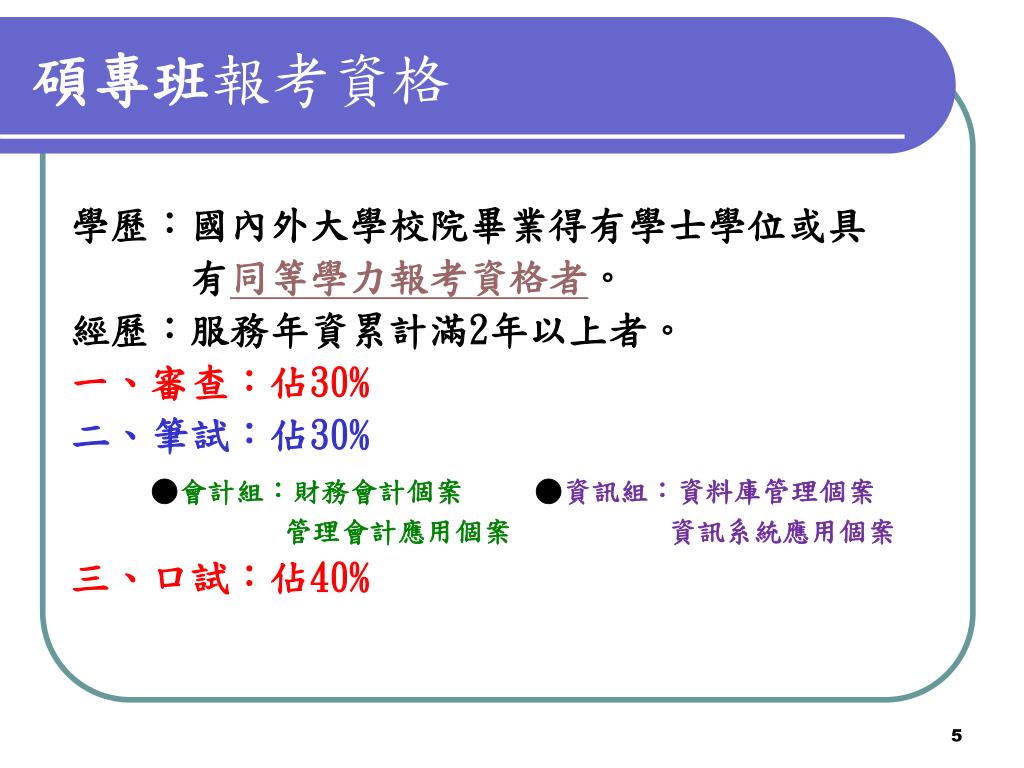 碩專班報考資格

學歷：國內外大學校院畢業得有學士學位或具有同等學力報考資格者。

經歷：服務年資累計滿2年以上者。

一、審查：佔30%

二、筆試：佔30%

●會計組：財務會計個案
管理會計應用個案

●資訊組：資料庫管理個案
資訊系統應用個案

三、口試：佔40%

5